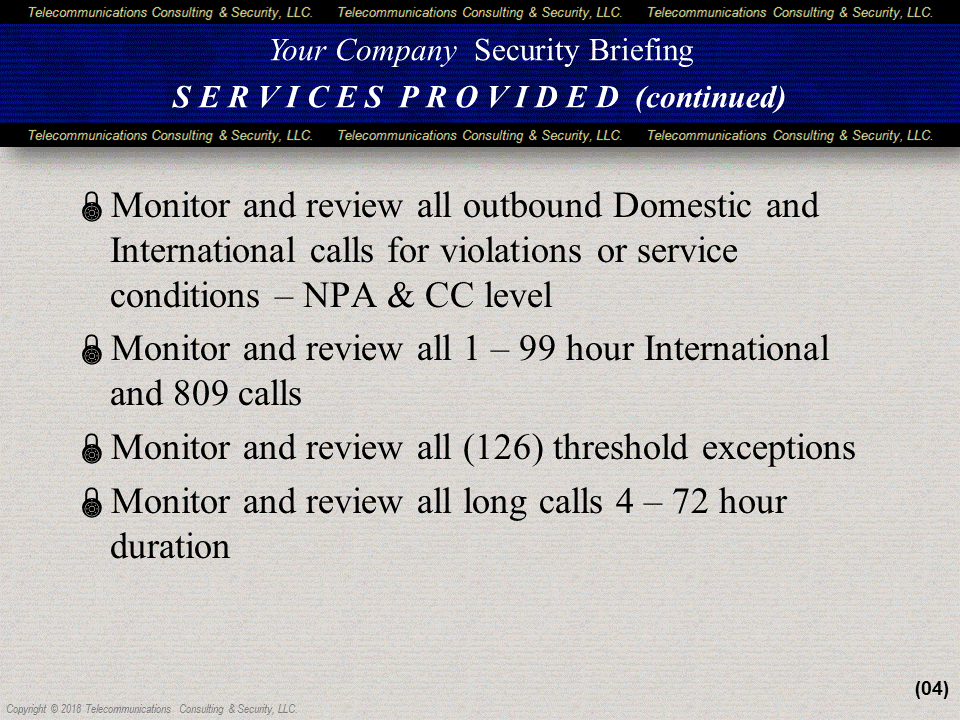 Telecommunications Consulting & Security, LLC. Telecommunications Consulting & Security, LLC. Telecommunications Consulting & Security, LLC.

Your Company Security Briefing

S E R V I C E S P R O V I D E D (continued)

Telecommunications Consulting & Security, LLC. Telecommunications Consulting & Security, LLC. Telecommunications Consulting & Security, LLC.

Monitor and review all outbound Domestic and International calls for violations or service conditions – NPA & CC level

Monitor and review all 1 – 99 hour International and 809 calls

Monitor and review all (126) threshold exceptions

Monitor and review all long calls 4 – 72 hour duration

(04)

Copyright © 2018 Telecommunications Consulting & Security, LLC.